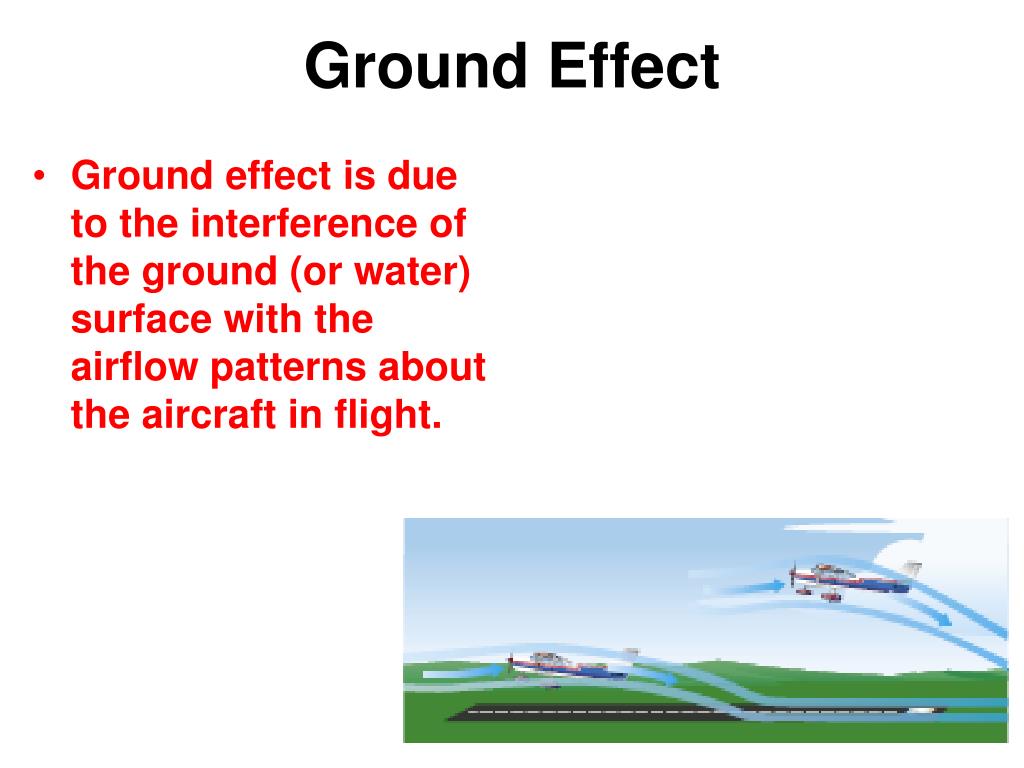 Ground Effect

• Ground effect is due to the interference of the ground (or water) surface with the airflow patterns about the aircraft in flight.